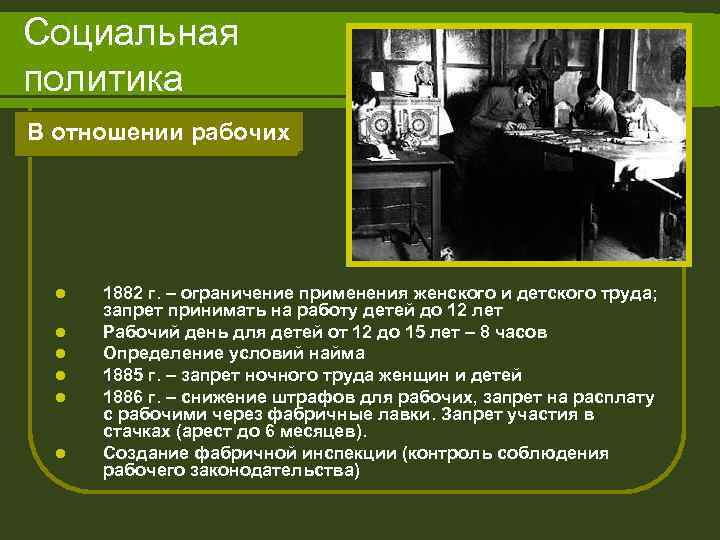 Социальная политика

В отношении рабочих

- 1882 г. – ограничение применения женского и детского труда; запрет принимать на работу детей до 12 лет
- Рабочий день для детей от 12 до 15 лет – 8 часов
- Определение условий найма
- 1885 г. – запрет ночного труда женщин и детей
- 1886 г. – снижение штрафов для рабочих, запрет на расплату с рабочими через фабричные лавки. Запрет участия в стачках (арест до 6 месяцев).
- Создание фабричной инспекции (контроль соблюдения рабочего законодательства)